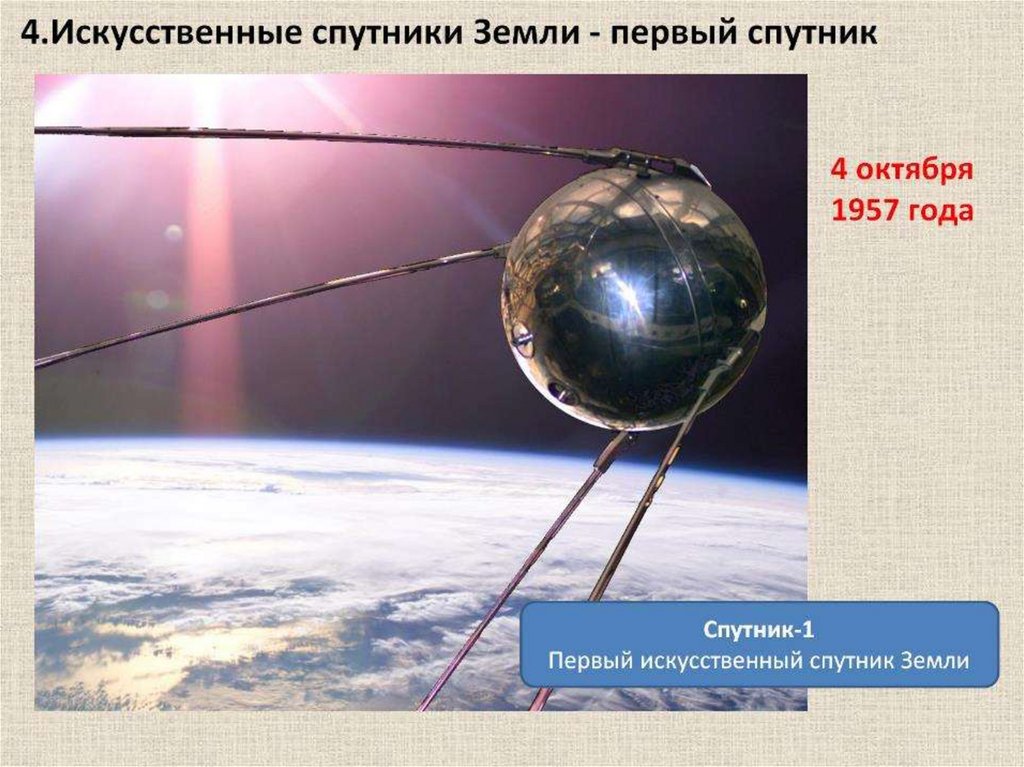 4.Искусственные спутники Земли - первый спутник

4 октября 1957 года

Спутник-1
Первый искусственный спутник Земли